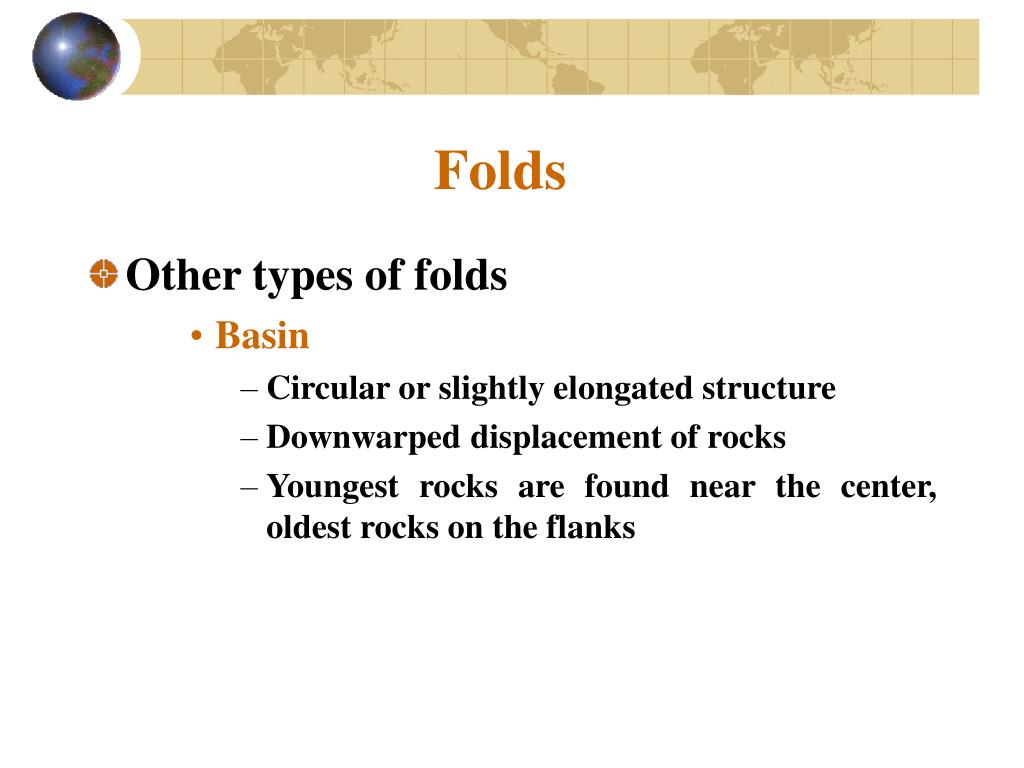 Folds

Other types of folds

• Basin

– Circular or slightly elongated structure

– Downwarped displacement of rocks

– Youngest rocks are found near the center, oldest rocks on the flanks